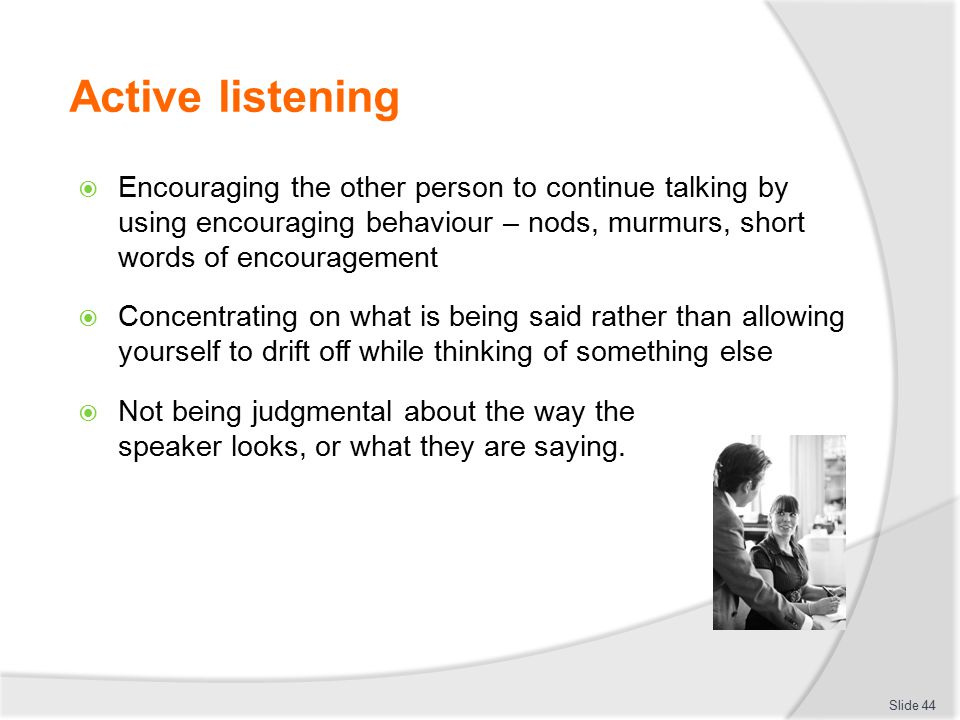 Active listening

Encouraging the other person to continue talking by using encouraging behaviour – nods, murmurs, short words of encouragement

Concentrating on what is being said rather than allowing yourself to drift off while thinking of something else

Not being judgmental about the way the speaker looks, or what they are saying.

Slide 44